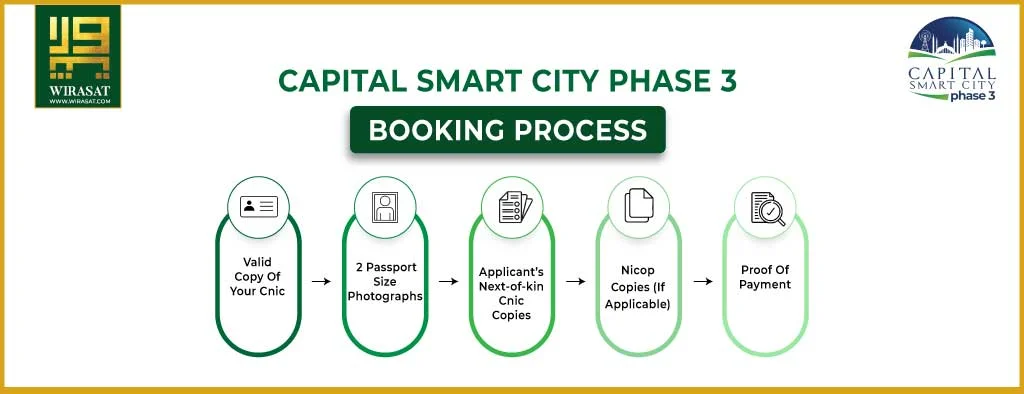 WIRASAT
WWW.WIRASAT.COM

CAPITAL SMART CITY PHASE 3

BOOKING PROCESS

CAPITAL SMART CITY phase 3

Valid Copy Of Your Cnic

2 Passport Size Photographs

Applicant's Next-of-kin Cnic Copies

Nicop Copies (If Applicable)

Proof Of Payment